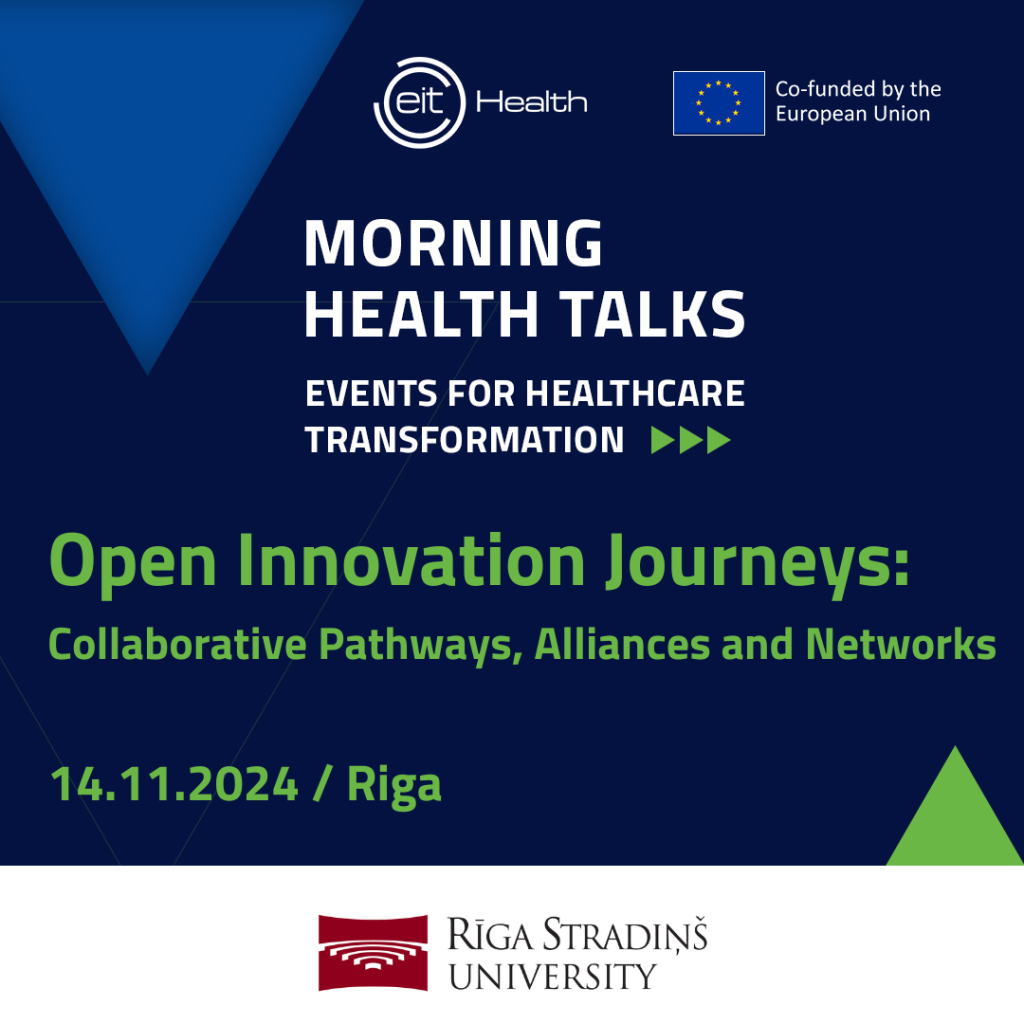 eit Health

Co-funded by the European Union

MORNING HEALTH TALKS

EVENTS FOR HEALTHCARE TRANSFORMATION

Open Innovation Journeys:

Collaborative Pathways, Alliances and Networks

14.11.2024 / Riga

RĪGA STRADIŅŠ UNIVERSITY